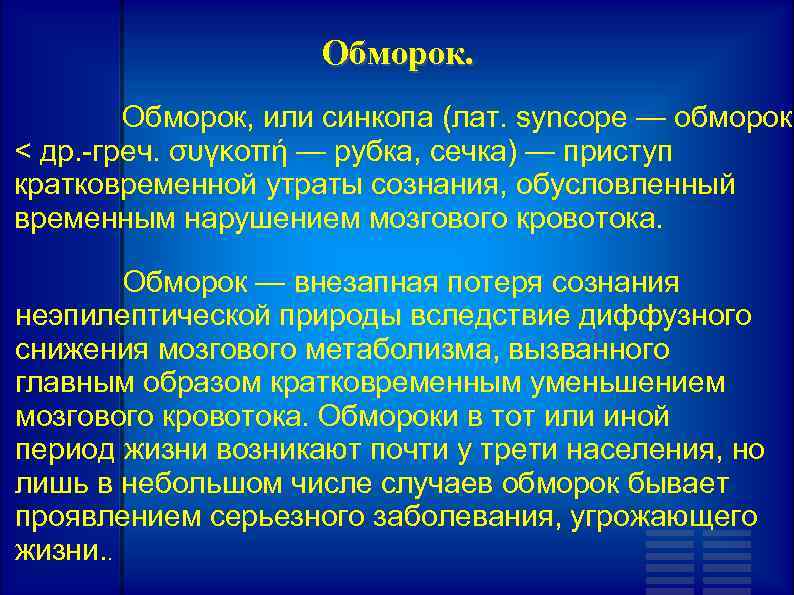 Обморок.

Обморок, или синкопа (лат. syncope — обморок < др.-греч. συγκοπή — рубка, сечка) — приступ кратковременной утраты сознания, обусловленный временным нарушением мозгового кровотока.

Обморок — внезапная потеря сознания неэпилептической природы вследствие диффузного снижения мозгового метаболизма, вызванного главным образом кратковременным уменьшением мозгового кровотока. Обмороки в тот или иной период жизни возникают почти у трети населения, но лишь в небольшом числе случаев обморок бывает проявлением серьезного заболевания, угрожающего жизни..